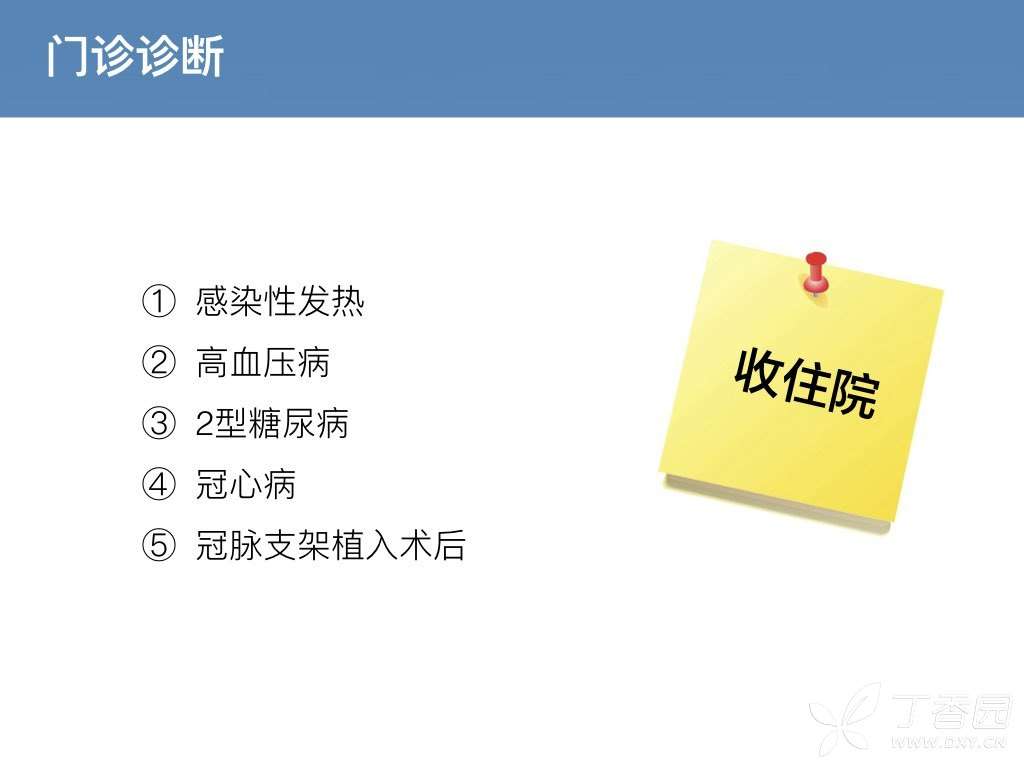 门诊诊断

① 感染性发热
② 高血压病
③ 2型糖尿病
④ 冠心病
⑤ 冠脉支架植入术后

收住院

丁香园
WWW.DXY.CN